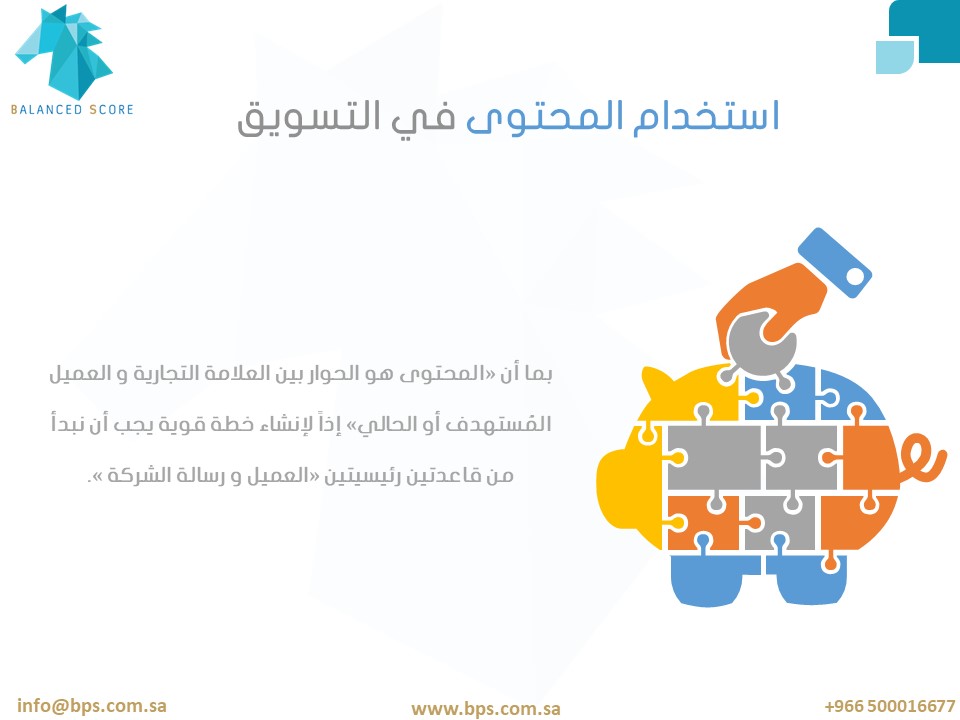 BALANCED SCORE

استخدام المحتوى في التسويق

بما أن «المحتوى هو الحوار بين العلامة التجارية و العميل المُستهدف أو الحالي» إذاً لإنشاء خطة قوية يجب أن نبدأ من قاعدتين رئيسيتين «العميل و رسالة الشركة ».

info@bps.com.sa
www.bps.com.sa
+966 500016677